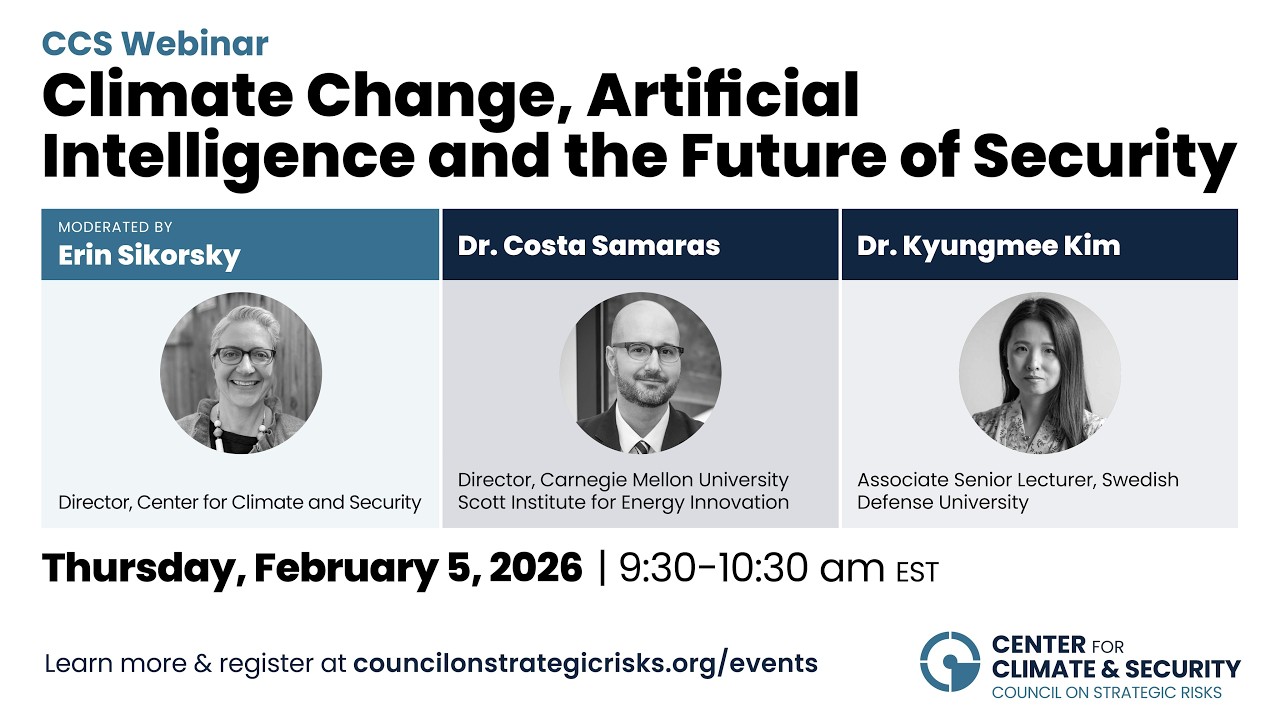 CCS Webinar
Climate Change, Artificial Intelligence and the Future of Security

MODERATED BY
Erin Sikorsky

Director, Center for Climate and Security

Dr. Costa Samaras

Director, Carnegie Mellon University Scott Institute for Energy Innovation

Dr. Kyungmee Kim

Associate Senior Lecturer, Swedish Defense University

Thursday, February 5, 2026 | 9:30-10:30 am EST

Learn more & register at councilonstrategicrisks.org/events

CENTER FOR CLIMATE & SECURITY
COUNCIL ON STRATEGIC RISKS